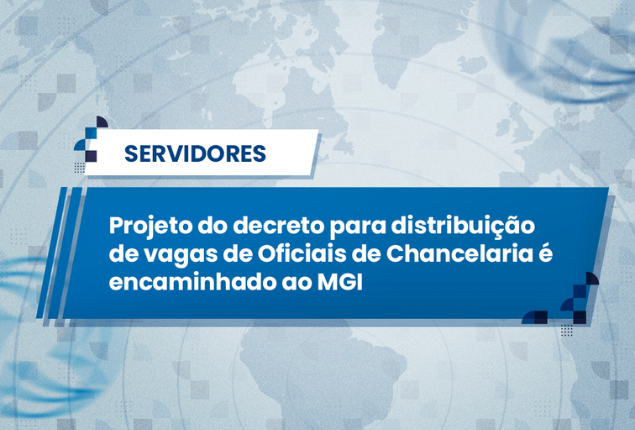 SERVIDORES

Projeto do decreto para distribuição de vagas de Oficiais de Chancelaria é encaminhado ao MGI